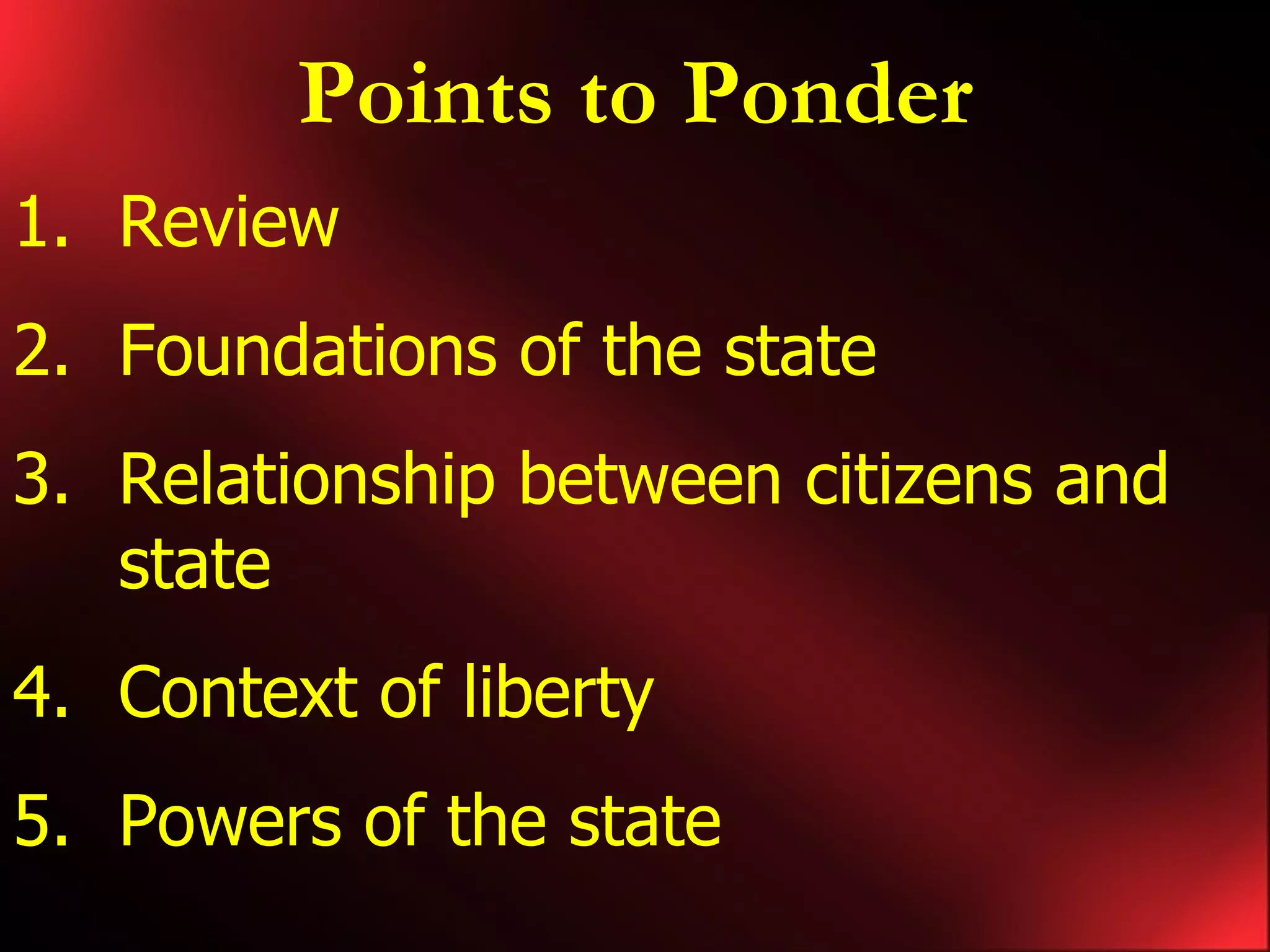 Points to Ponder

1. Review

2. Foundations of the state

3. Relationship between citizens and state

4. Context of liberty

5. Powers of the state